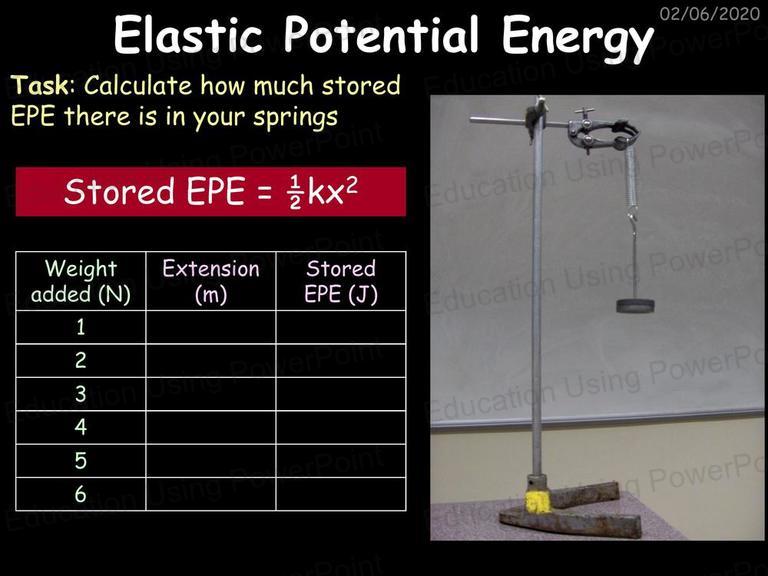 02/06/2020

Elastic Potential Energy

Task: Calculate how much stored EPE there is in your springs

Stored EPE = $\frac{1}{2}kx^2$

| Weight added (N) | Extension (m) | Stored EPE (J) |
|---|---|---|
| 1 | | |
| 2 | | |
| 3 | | |
| 4 | | |
| 5 | | |
| 6 | | |

Education Using PowerPoint